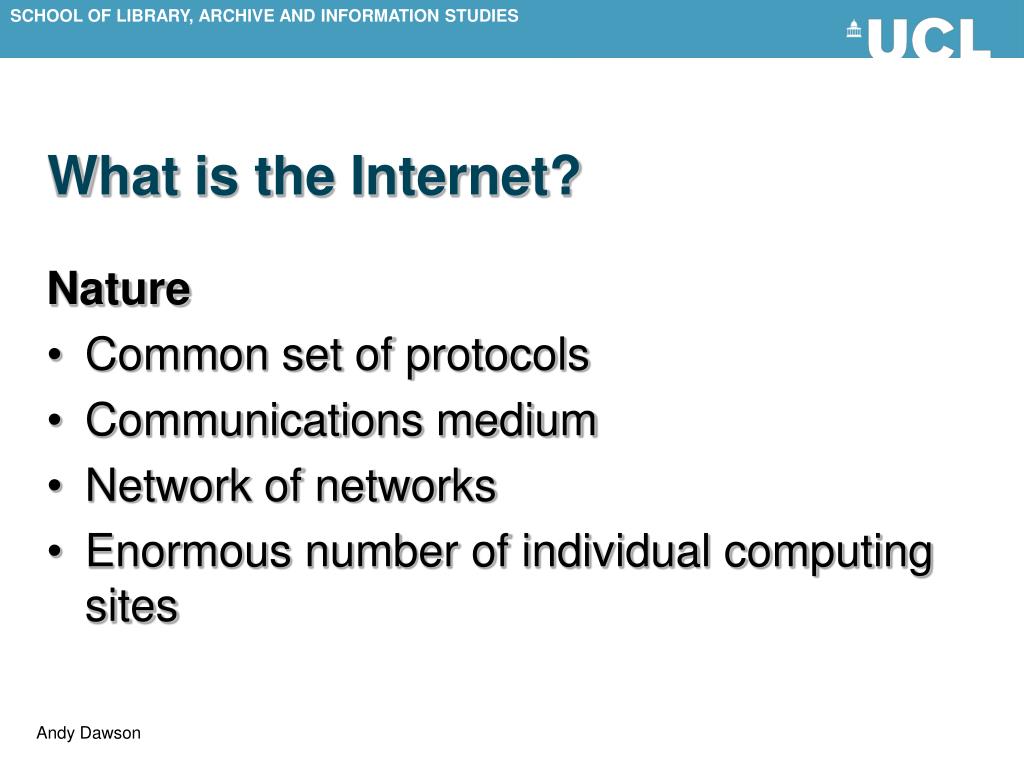 SCHOOL OF LIBRARY, ARCHIVE AND INFORMATION STUDIES

UCL

What is the Internet?

Nature
• Common set of protocols
• Communications medium
• Network of networks
• Enormous number of individual computing sites

Andy Dawson